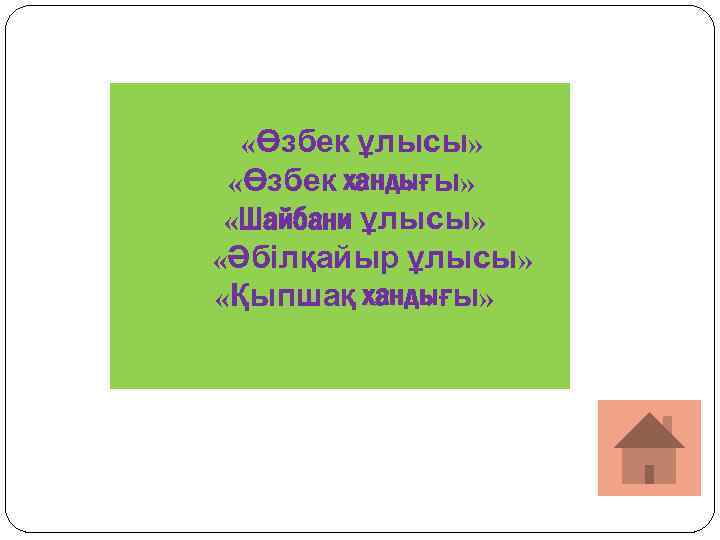 «Өзбек ұлысы»
«Өзбек хандығы»
«Шайбани ұлысы»
«Әбілқайыр ұлысы»
«Қыпшақ хандығы»